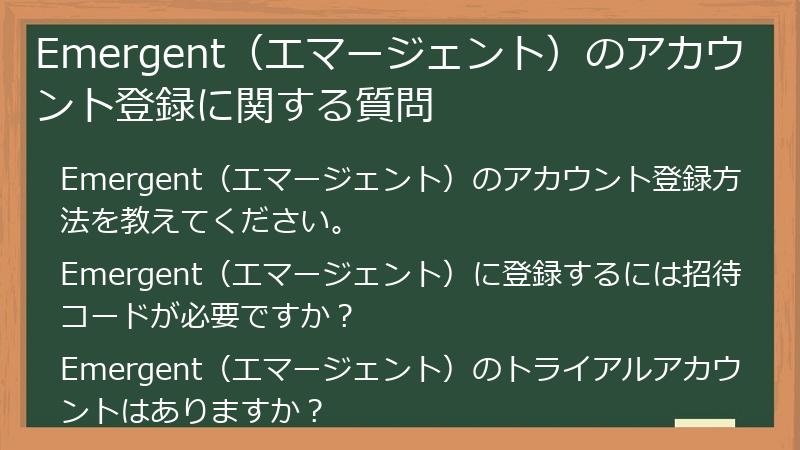 Emergent（エマージェント）のアカウント登録に関する質問

Emergent（エマージェント）のアカウント登録方法を教えてください。

Emergent（エマージェント）に登録するには招待コードが必要ですか？

Emergent（エマージェント）のトライアルアカウントはありますか？